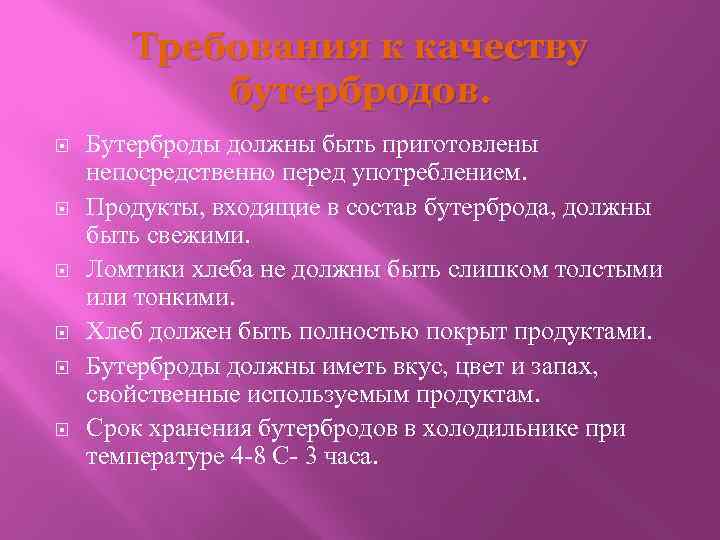 Требования к качеству бутербродов.

Бутерброды должны быть приготовлены непосредственно перед употреблением.

Продукты, входящие в состав бутерброда, должны быть свежими.

Ломтики хлеба не должны быть слишком толстыми или тонкими.

Хлеб должен быть полностью покрыт продуктами.

Бутерброды должны иметь вкус, цвет и запах, свойственные используемым продуктам.

Срок хранения бутербродов в холодильнике при температуре 4-8 С- 3 часа.